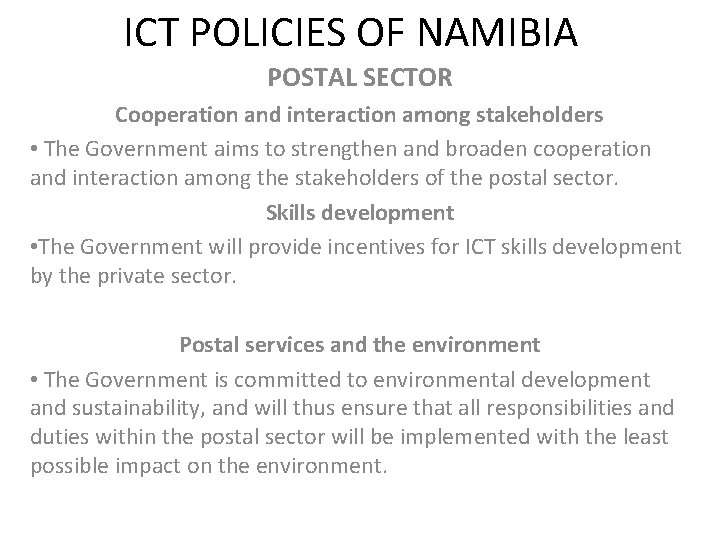 ICT POLICIES OF NAMIBIA

POSTAL SECTOR

Cooperation and interaction among stakeholders

• The Government aims to strengthen and broaden cooperation and interaction among the stakeholders of the postal sector.

Skills development

•The Government will provide incentives for ICT skills development by the private sector.

Postal services and the environment

• The Government is committed to environmental development and sustainability, and will thus ensure that all responsibilities and duties within the postal sector will be implemented with the least possible impact on the environment.